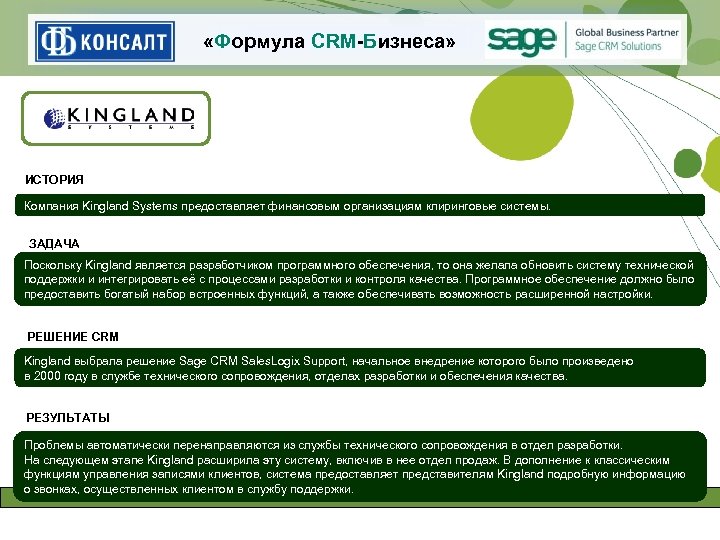 ФБ КОНСАЛТ

«Формула CRM-Бизнеса»

sage Global Business Partner Sage CRM Solutions

KINGLAND SYSTEMS

ИСТОРИЯ

Компания Kingland Systems предоставляет финансовым организациям клиринговые системы.

ЗАДАЧА

Поскольку Kingland является разработчиком программного обеспечения, то она желала обновить систему технической поддержки и интегрировать её с процессами разработки и контроля качества. Программное обеспечение должно было предоставить богатый набор встроенных функций, а также обеспечивать возможность расширенной настройки.

РЕШЕНИЕ CRM

Kingland выбрала решение Sage CRM SalesLogix Support, начальное внедрение которого было произведено в 2000 году в службе технического сопровождения, отделах разработки и обеспечения качества.

РЕЗУЛЬТАТЫ

Проблемы автоматически перенаправляются из службы технического сопровождения в отдел разработки.
На следующем этапе Kingland расширила эту систему, включив в нее отдел продаж. В дополнение к классическим функциям управления записями клиентов, система предоставляет представителям Kingland подробную информацию о звонках, осуществленных клиентом в службу поддержки.